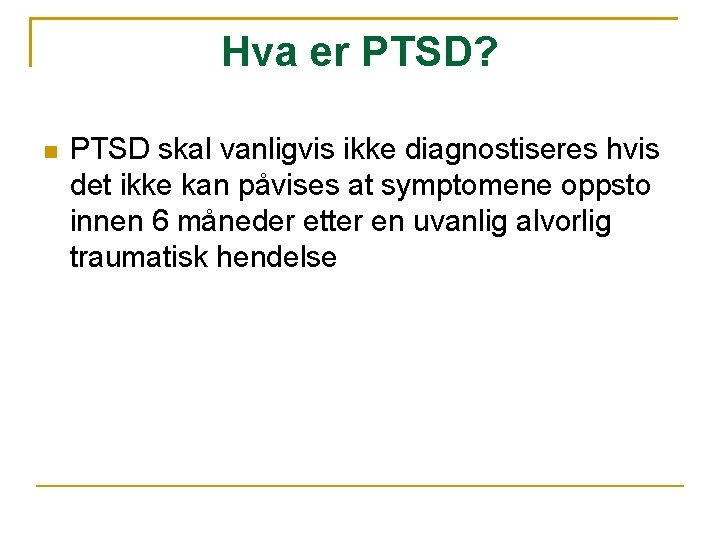 Hva er PTSD?

PTSD skal vanligvis ikke diagnostiseres hvis det ikke kan påvises at symptomene oppsto innen 6 måneder etter en uvanlig alvorlig traumatisk hendelse